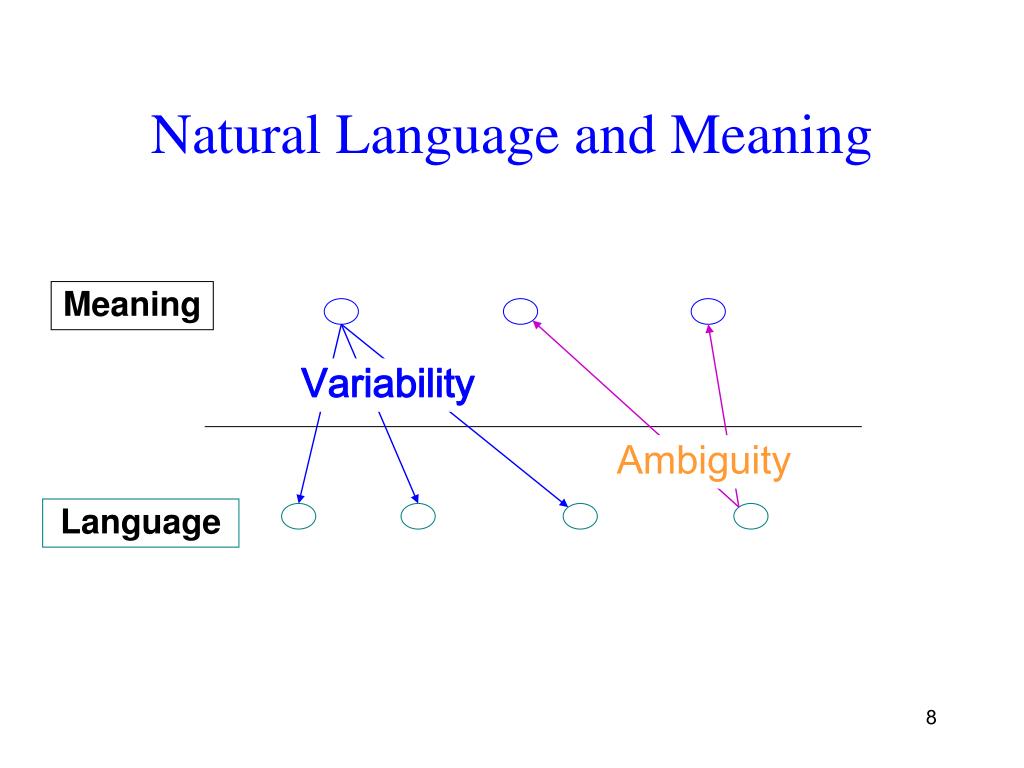 Natural Language and Meaning

Meaning

Variability

Ambiguity

Language

8